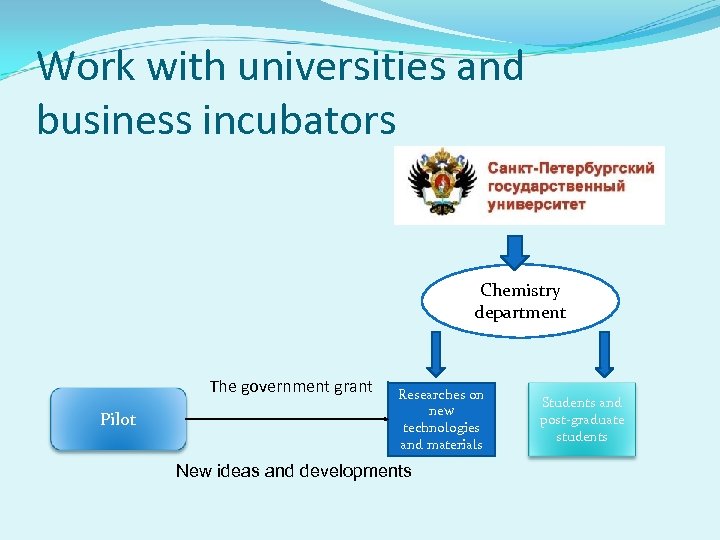 Work with universities and business incubators

Санкт-Петербургский государственный университет

Chemistry department

The government grant

Pilot

Researches on new technologies and materials

Students and post-graduate students

New ideas and developments